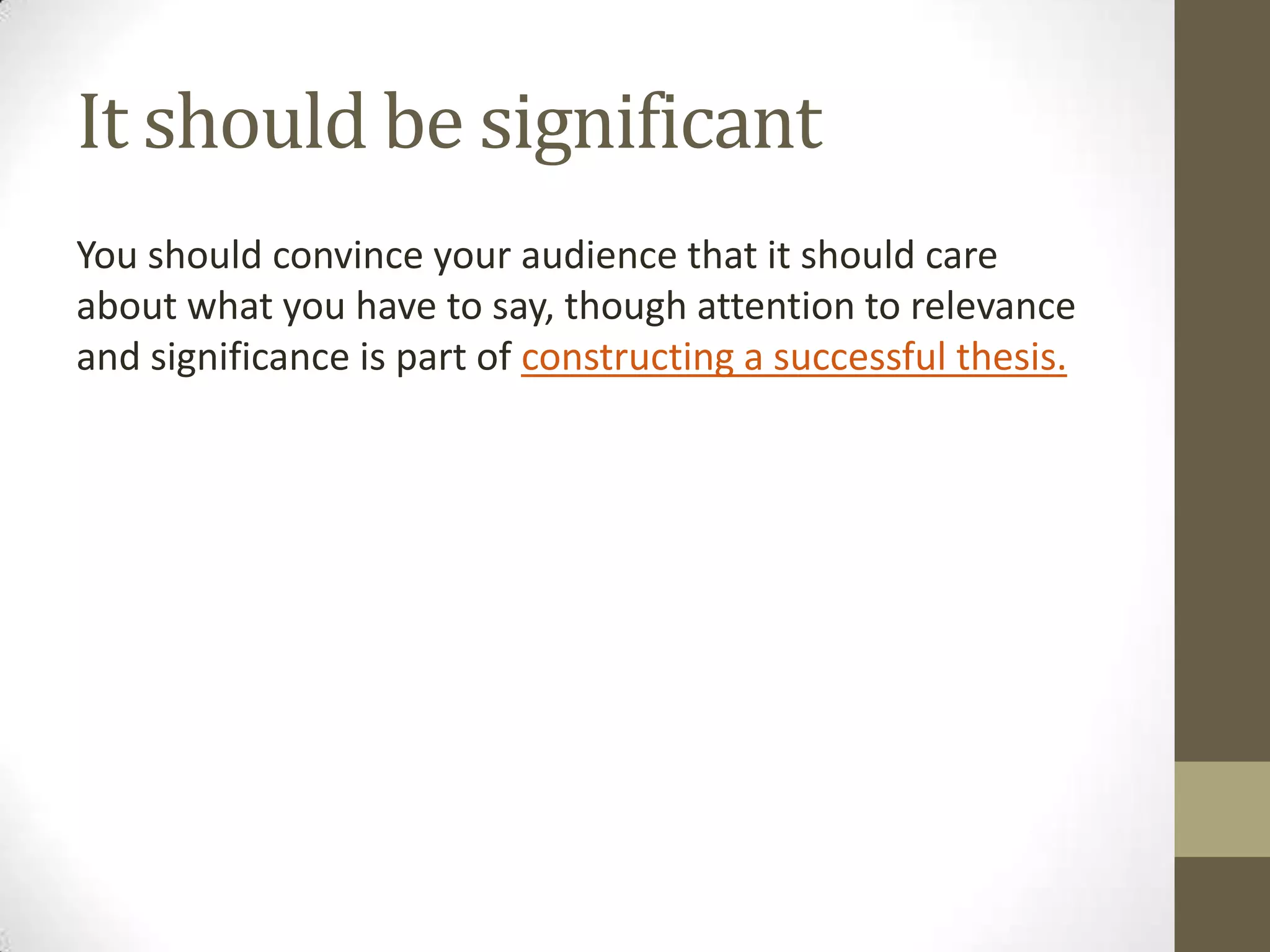 It should be significant

You should convince your audience that it should care about what you have to say, though attention to relevance and significance is part of constructing a successful thesis.